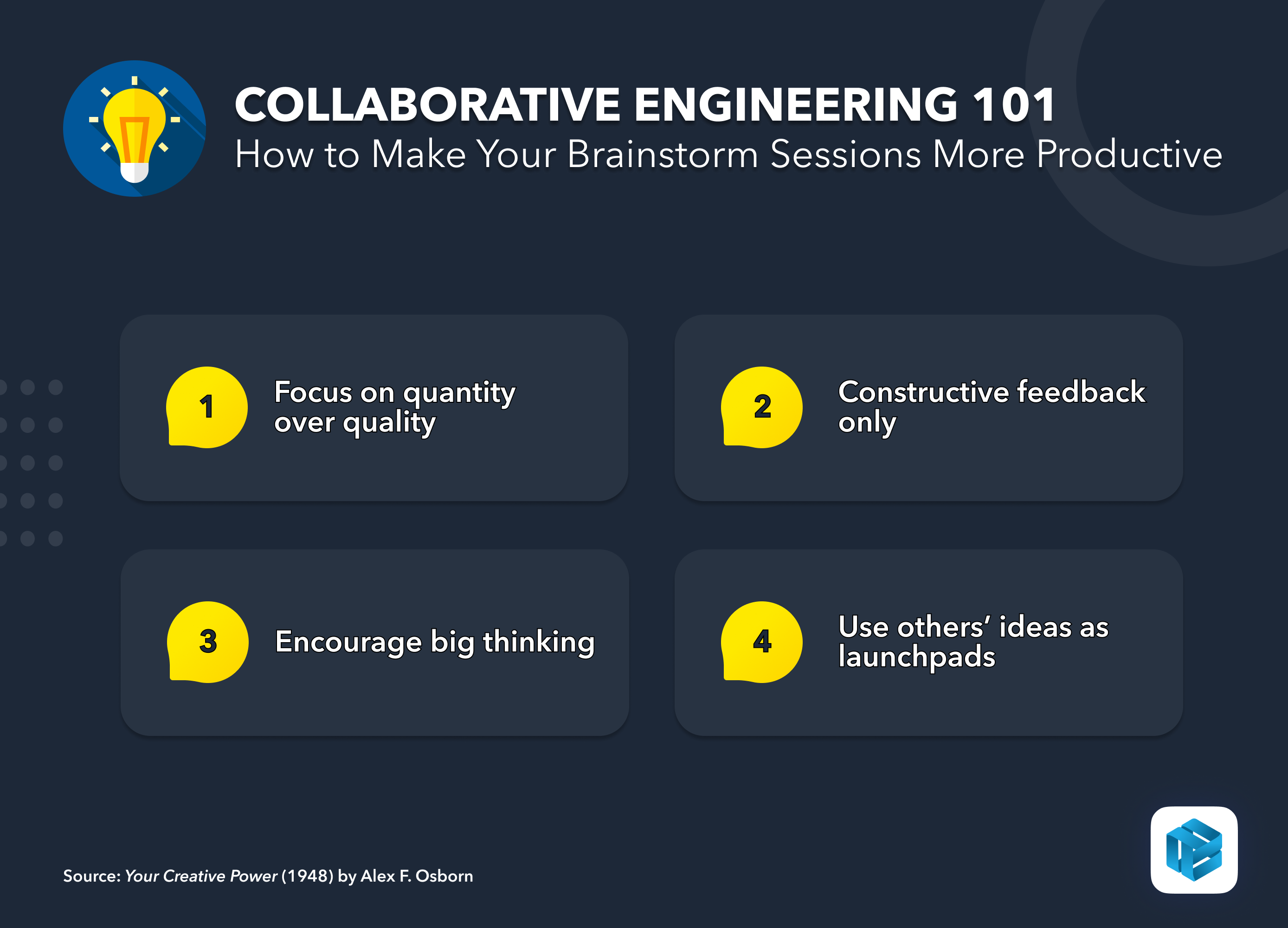 COLLABORATIVE ENGINEERING 101
How to Make Your Brainstorm Sessions More Productive

1 Focus on quantity over quality

2 Constructive feedback only

3 Encourage big thinking

4 Use others' ideas as launchpads

Source: Your Creative Power (1948) by Alex F. Osborn